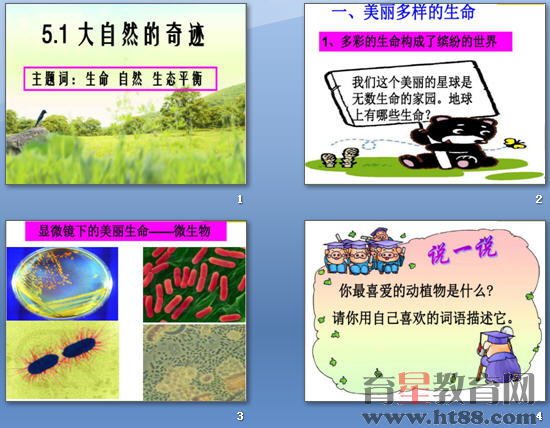 5.1 大自然的奇迹

主题词：生命 自然 生态平衡

1

一、美丽多样的生命

1、多彩的生命构成了缤纷的世界

我们这个美丽的星球是无数生命的家园。地球上有哪些生命？

2

显微镜下的美丽生命——微生物

3

说一说

你最喜爱的动植物是什么？

请你用自己喜欢的词语描述它。

育星教育网

www.ht88.com

4